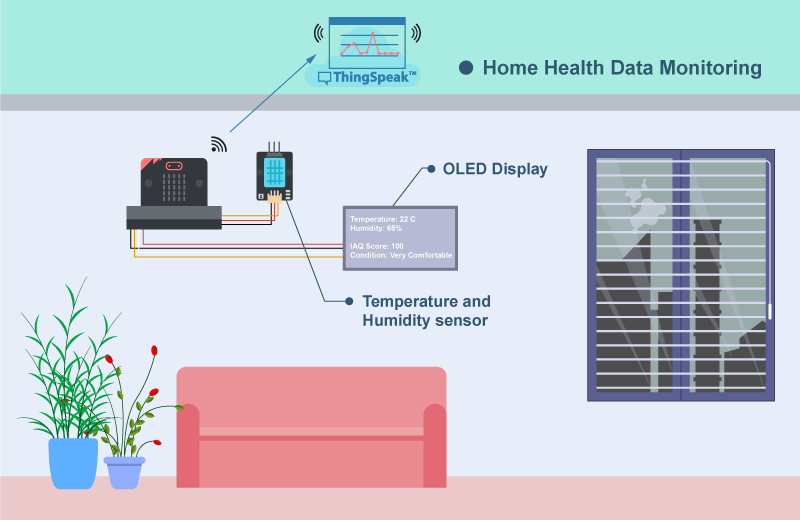 ThingSpeak™

Home Health Data Monitoring

OLED Display

Temperature: 22 C
Humidity: 65%

IAQ Score: 100
Condition: Very Comfortable

Temperature and Humidity sensor